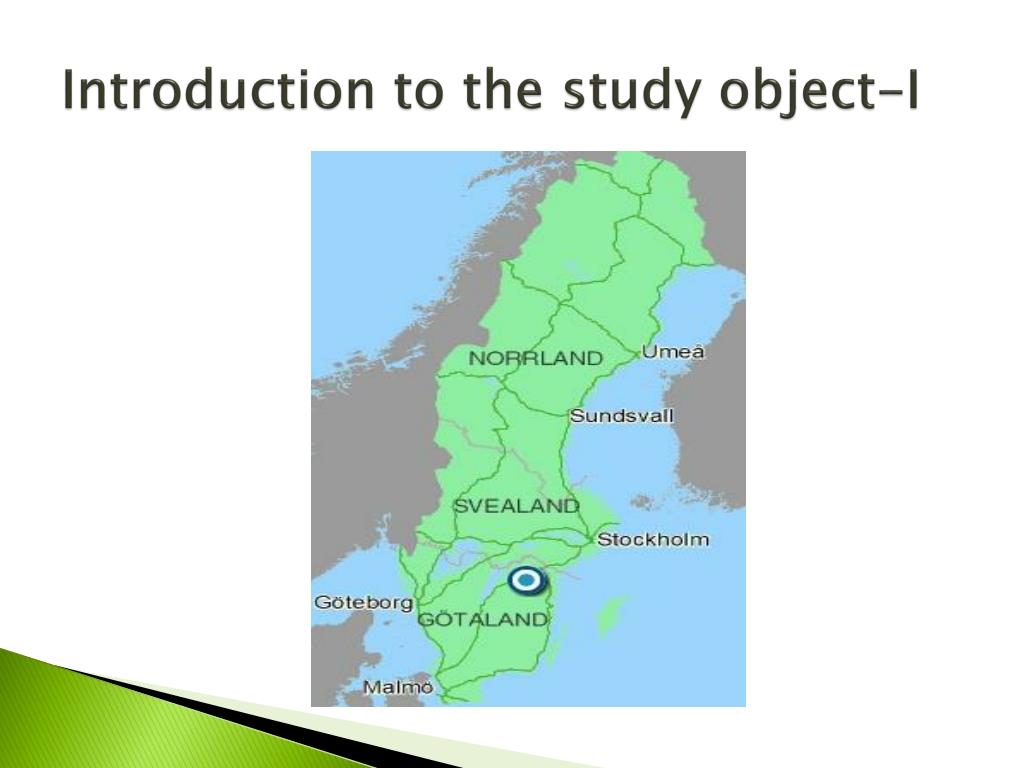 Introduction to the study object-I

NORRLAND
Umeå
Sundsvall
SVEALAND
Stockholm
Göteborg
GÖTALAND
Malmö